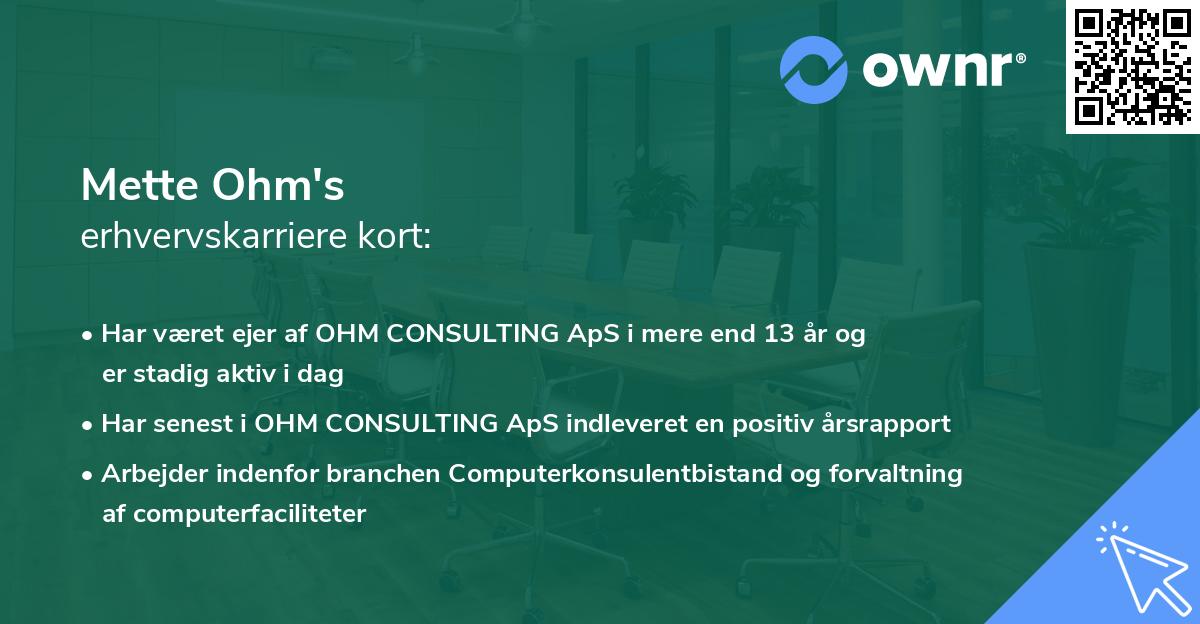 ownr®

Mette Ohm's
erhvervskarriere kort:

• Har været ejer af OHM CONSULTING ApS i mere end 13 år og er stadig aktiv i dag

• Har senest i OHM CONSULTING ApS indleveret en positiv årsrapport

• Arbejder indenfor branchen Computerkonsulentbistand og forvaltning af computerfaciliteter